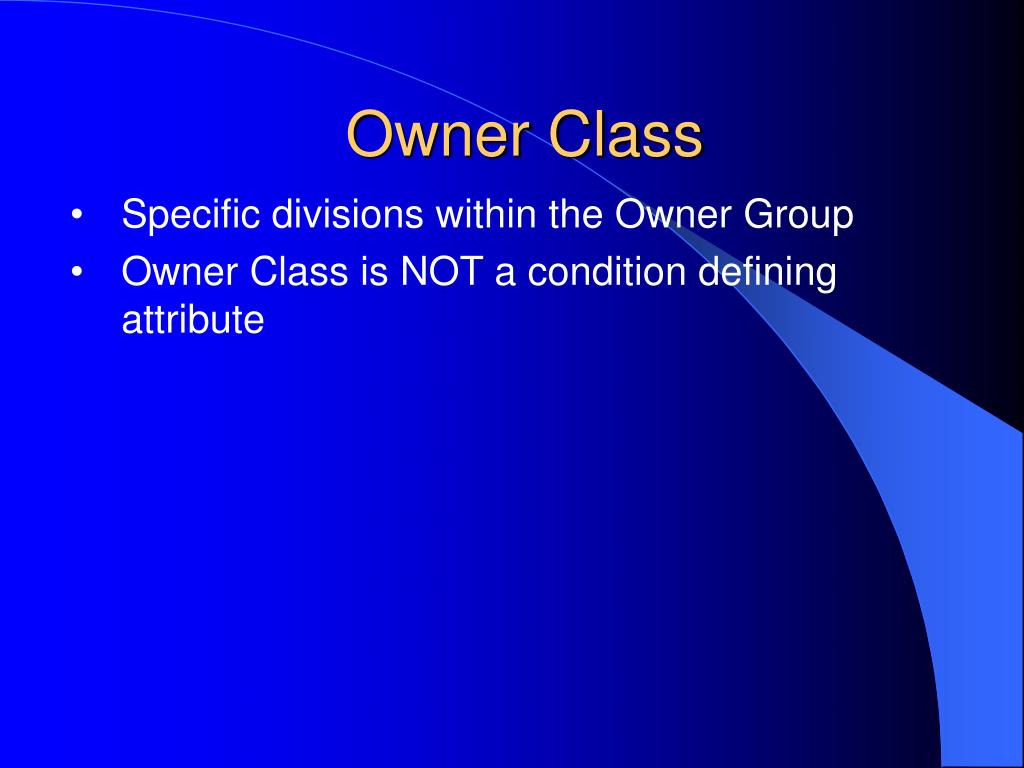 Owner Class

• Specific divisions within the Owner Group
• Owner Class is NOT a condition defining attribute